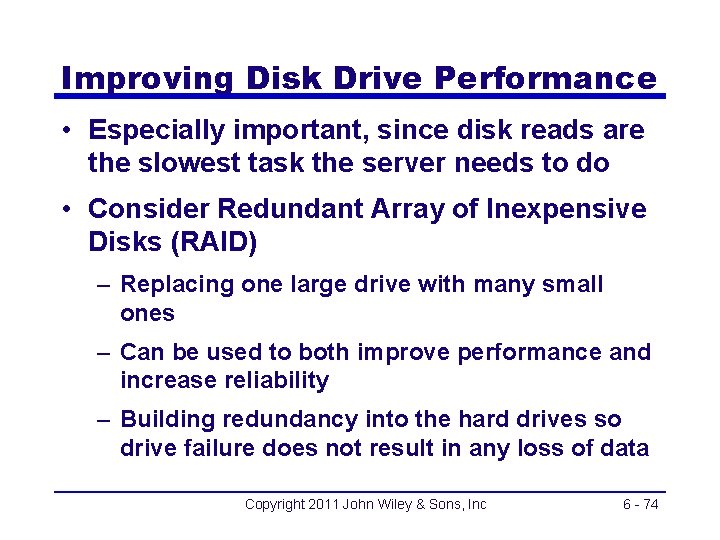 Improving Disk Drive Performance

• Especially important, since disk reads are the slowest task the server needs to do

• Consider Redundant Array of Inexpensive Disks (RAID)

– Replacing one large drive with many small ones

– Can be used to both improve performance and increase reliability

– Building redundancy into the hard drives so drive failure does not result in any loss of data

Copyright 2011 John Wiley & Sons, Inc

6 - 74